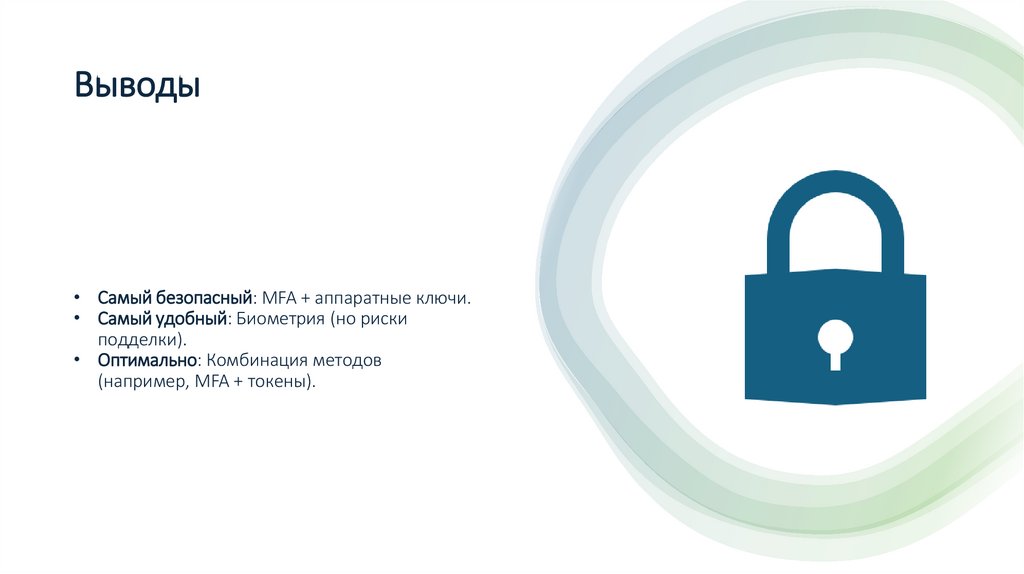 Выводы

• Самый безопасный: MFA + аппаратные ключи.
• Самый удобный: Биометрия (но риски подделки).
• Оптимально: Комбинация методов (например, MFA + токены).